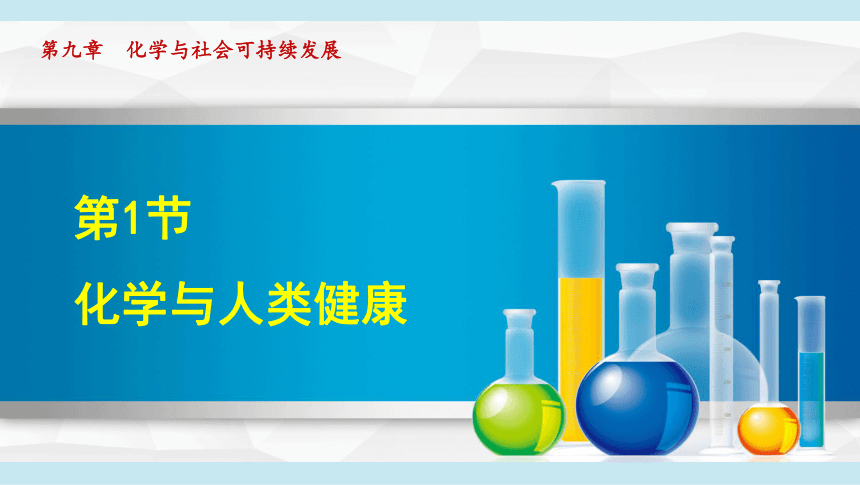 第九章　化学与社会可持续发展

第1节

化学与人类健康